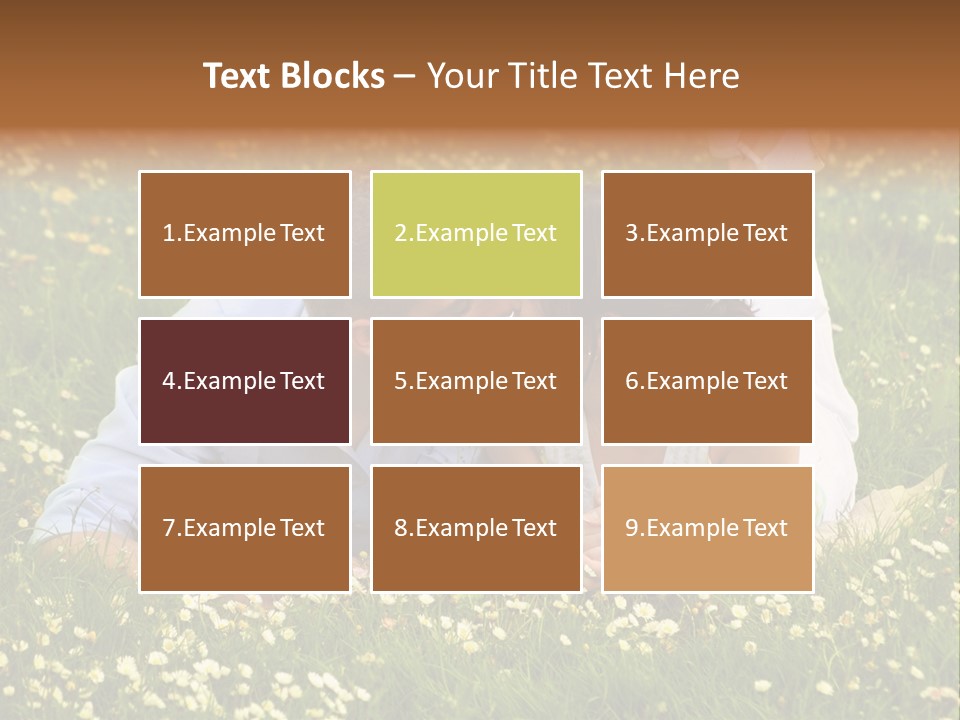 Text Blocks – Your Title Text Here

1.Example Text

2.Example Text

3.Example Text

4.Example Text

5.Example Text

6.Example Text

7.Example Text

8.Example Text

9.Example Text